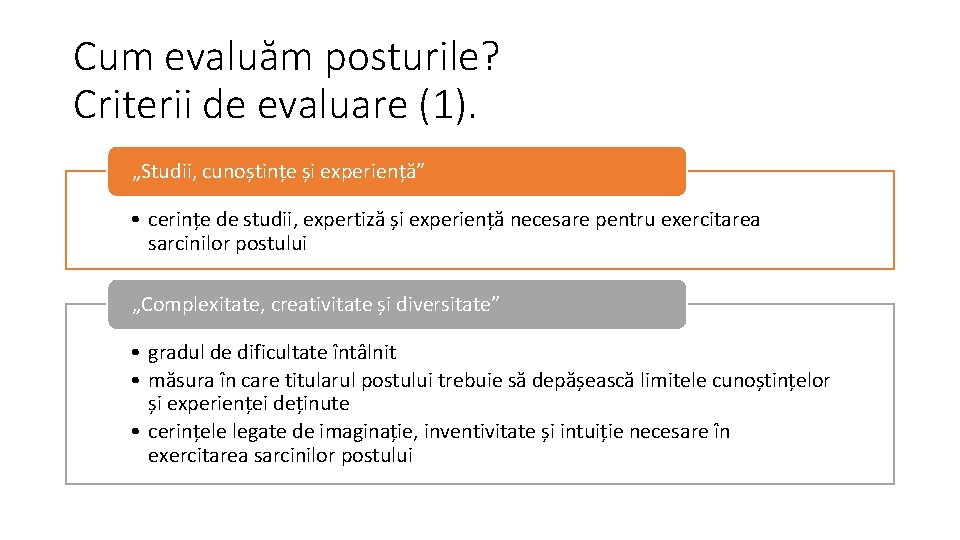 Cum evaluăm posturile?
Criterii de evaluare (1).

„Studii, cunoștințe și experiență”

• cerințe de studii, expertiză și experiență necesare pentru exercitarea sarcinilor postului

„Complexitate, creativitate și diversitate”

• gradul de dificultate întâlnit
• măsura în care titularul postului trebuie să depășească limitele cunoștințelor și experienței deținute
• cerințele legate de imaginație, inventivitate și intuiție necesare în exercitarea sarcinilor postului